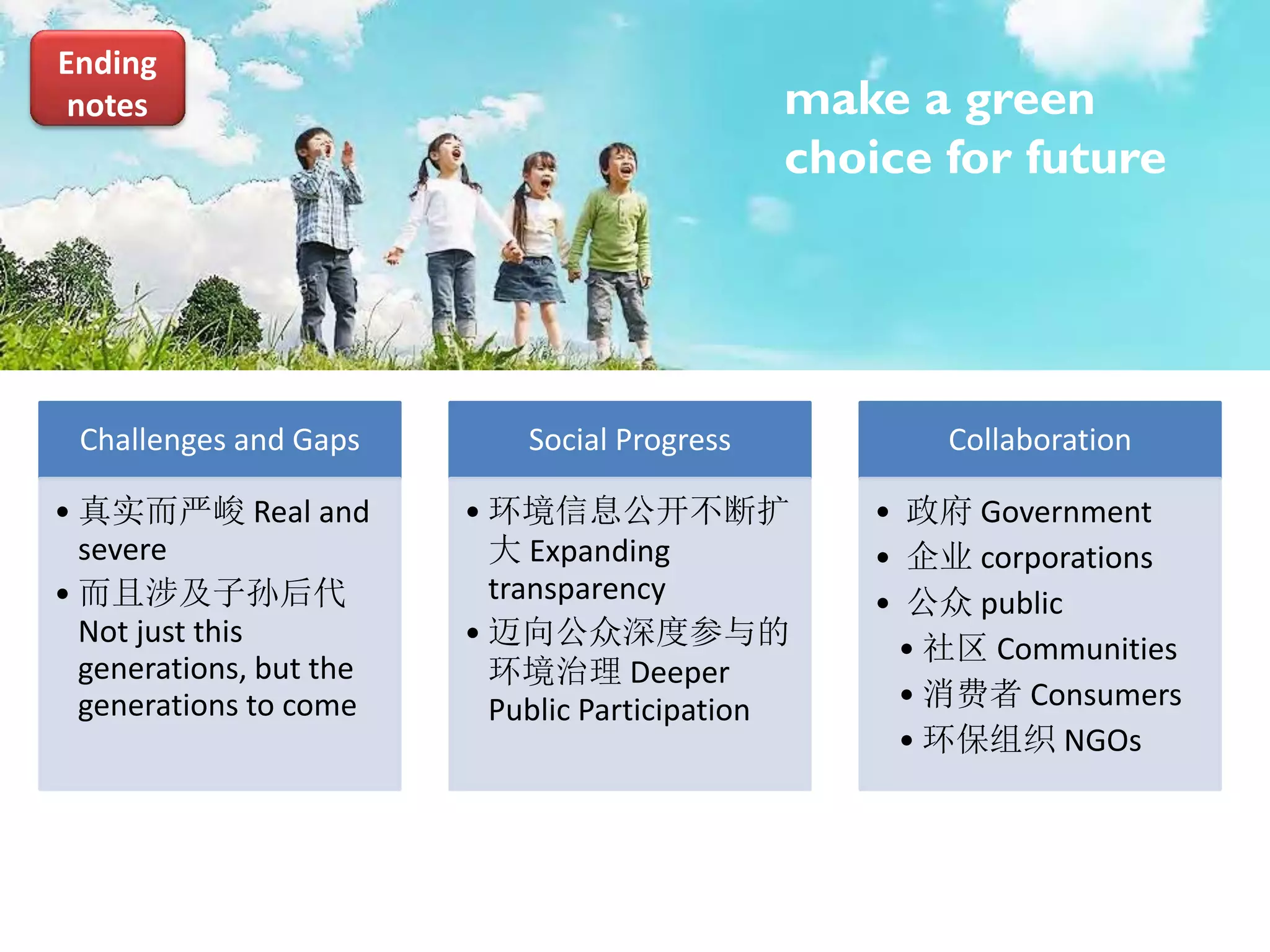 Ending notes

make a green choice for future

Challenges and Gaps

• 真实而严峻 Real and severe
• 而且涉及子孙后代 Not just this generations, but the generations to come

Social Progress

• 环境信息公开不断扩大 Expanding transparency
• 迈向公众深度参与的环境治理 Deeper Public Participation

Collaboration

• 政府 Government
• 企业 corporations
• 公众 public
  • 社区 Communities
  • 消费者 Consumers
  • 环保组织 NGOs